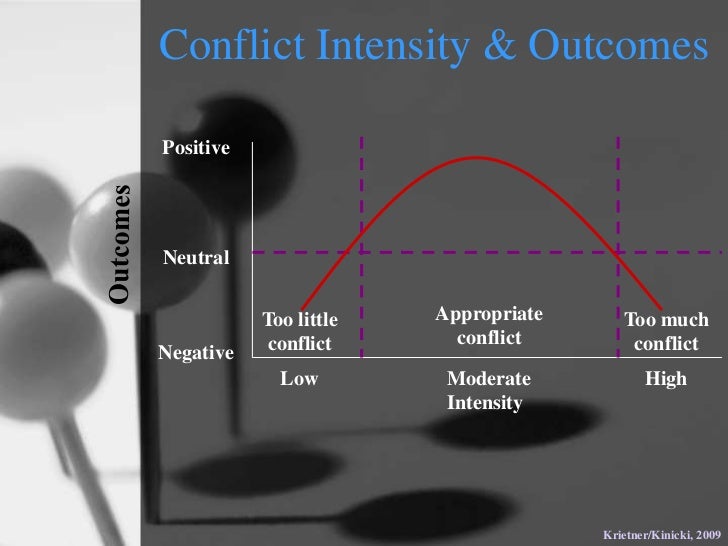 Conflict Intensity & Outcomes

Outcomes

Positive

Neutral

Negative

Too little conflict

Appropriate conflict

Too much conflict

Low

Moderate Intensity

High

Krietner/Kinicki, 2009